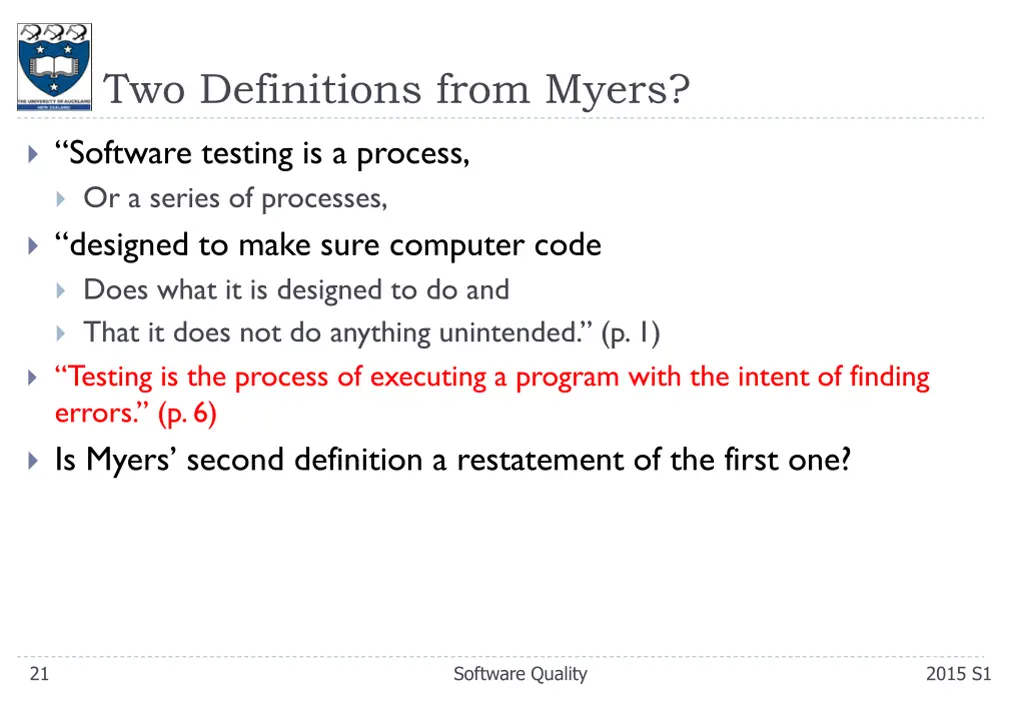 THE UNIVERSITY OF AUCKLAND NEW ZEALAND

Two Definitions from Myers?

“Software testing is a process,

Or a series of processes,

“designed to make sure computer code

Does what it is designed to do and

That it does not do anything unintended.” (p. 1)

“Testing is the process of executing a program with the intent of finding errors.” (p. 6)

Is Myers’ second definition a restatement of the first one?

21

Software Quality

2015 S1